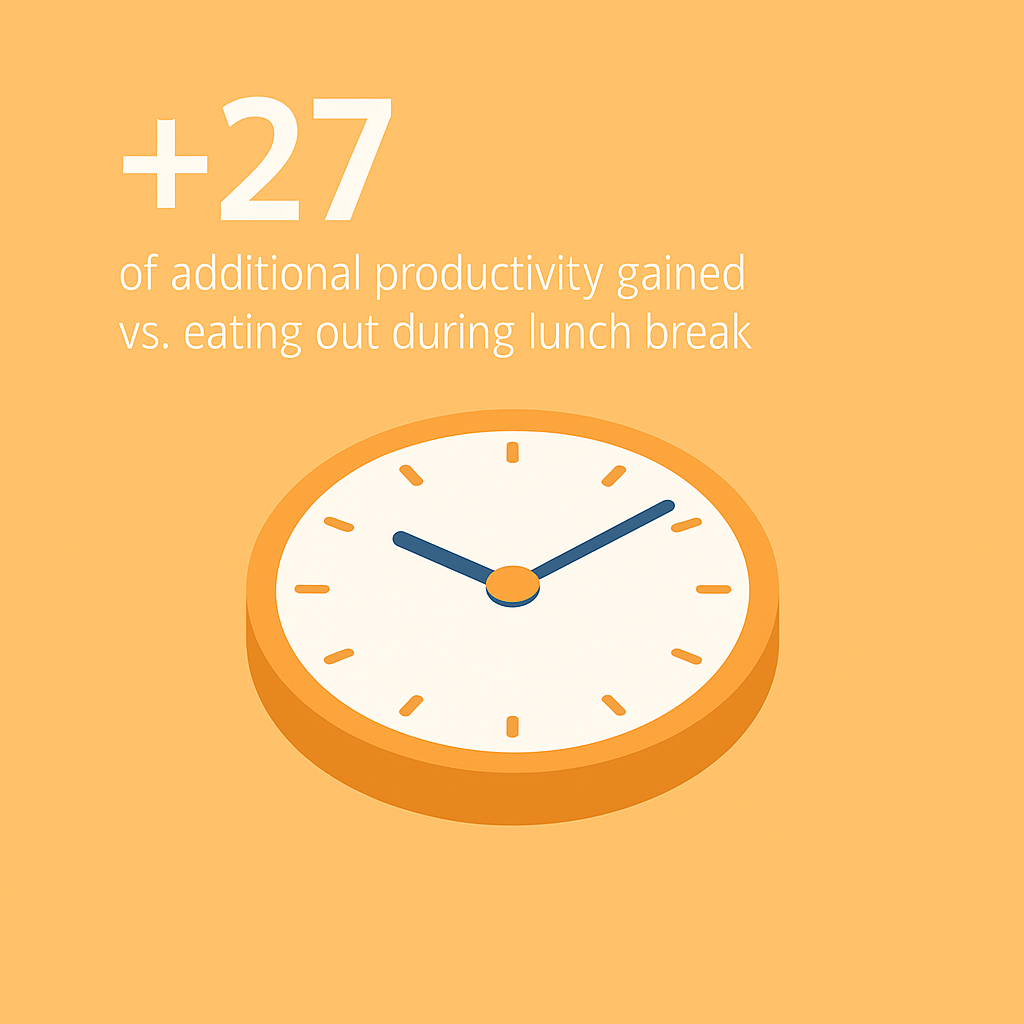 +27

of additional productivity gained vs. eating out during lunch break